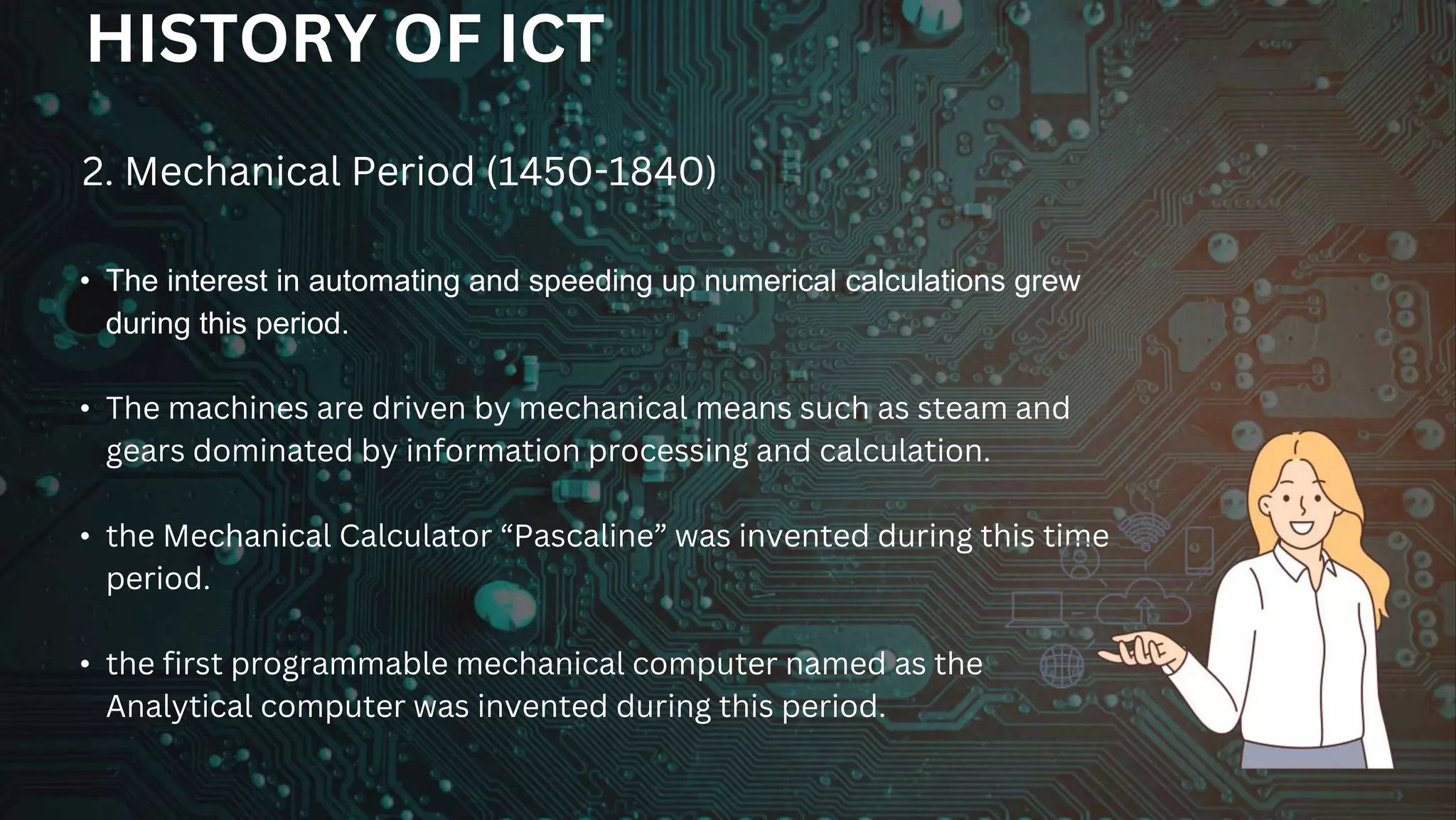 HISTORY OF ICT

2. Mechanical Period (1450-1840)

• The interest in automating and speeding up numerical calculations grew during this period.

• The machines are driven by mechanical means such as steam and gears dominated by information processing and calculation.

• the Mechanical Calculator “Pascaline” was invented during this time period.

• the first programmable mechanical computer named as the Analytical computer was invented during this period.